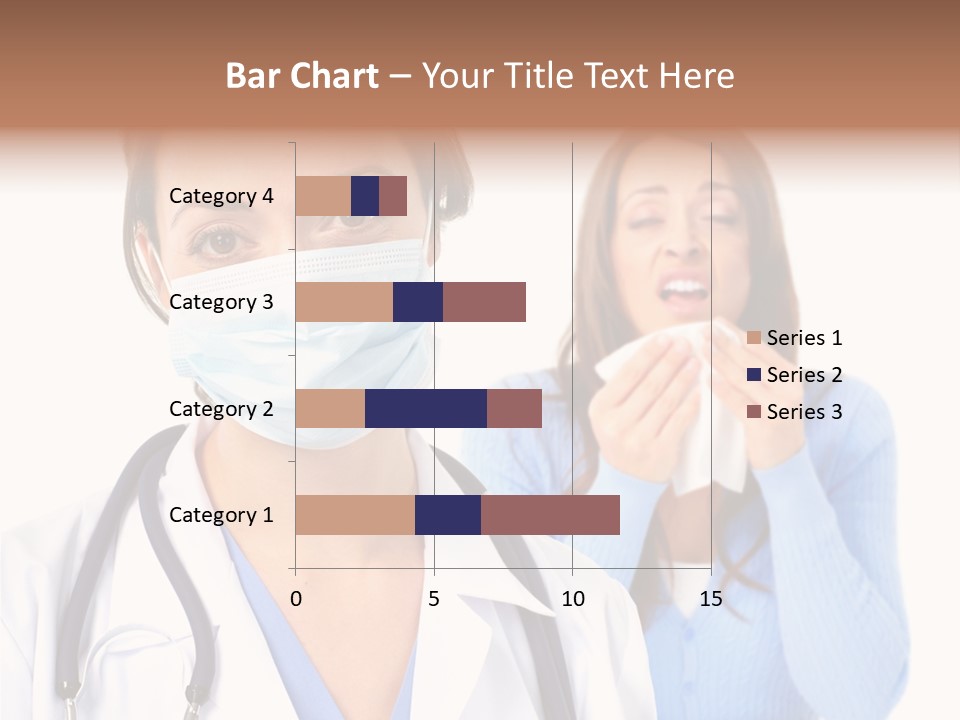 Bar Chart – Your Title Text Here

Category 4
Category 3
Category 2
Category 1

0
5
10
15

Series 1
Series 2
Series 3